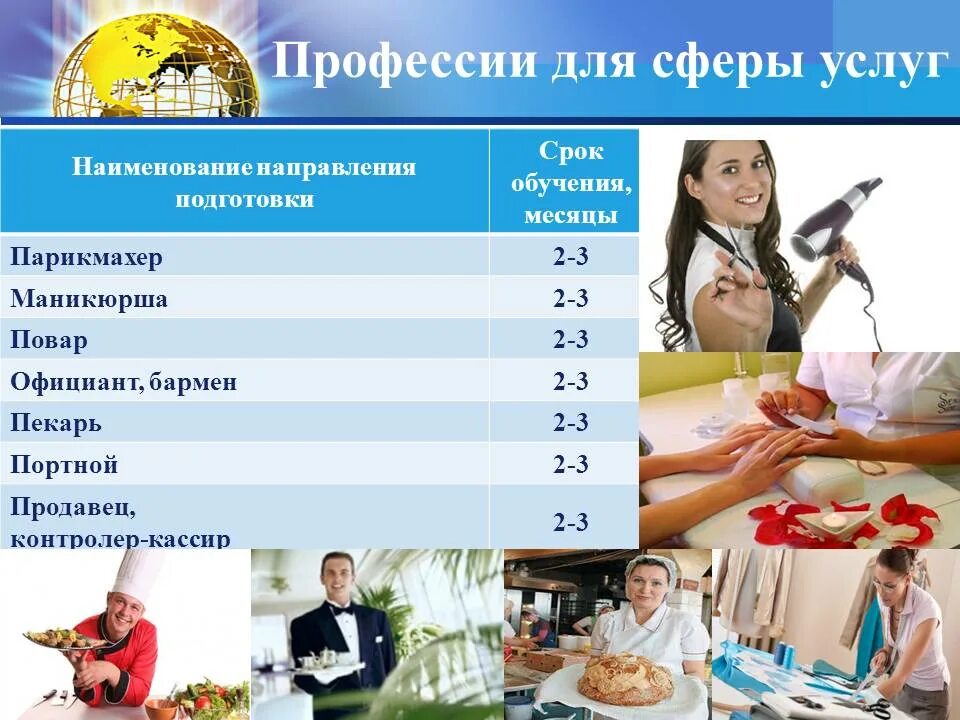 Профессии для сферы услуг

| Наименование направления подготовки | Срок обучения, месяцы |
|---|---|
| Парикмахер | 2-3 |
| Маникюрша | 2-3 |
| Повар | 2-3 |
| Официант, бармен | 2-3 |
| Пекарь | 2-3 |
| Портной | 2-3 |
| Продавец, контролер-кассир | 2-3 |